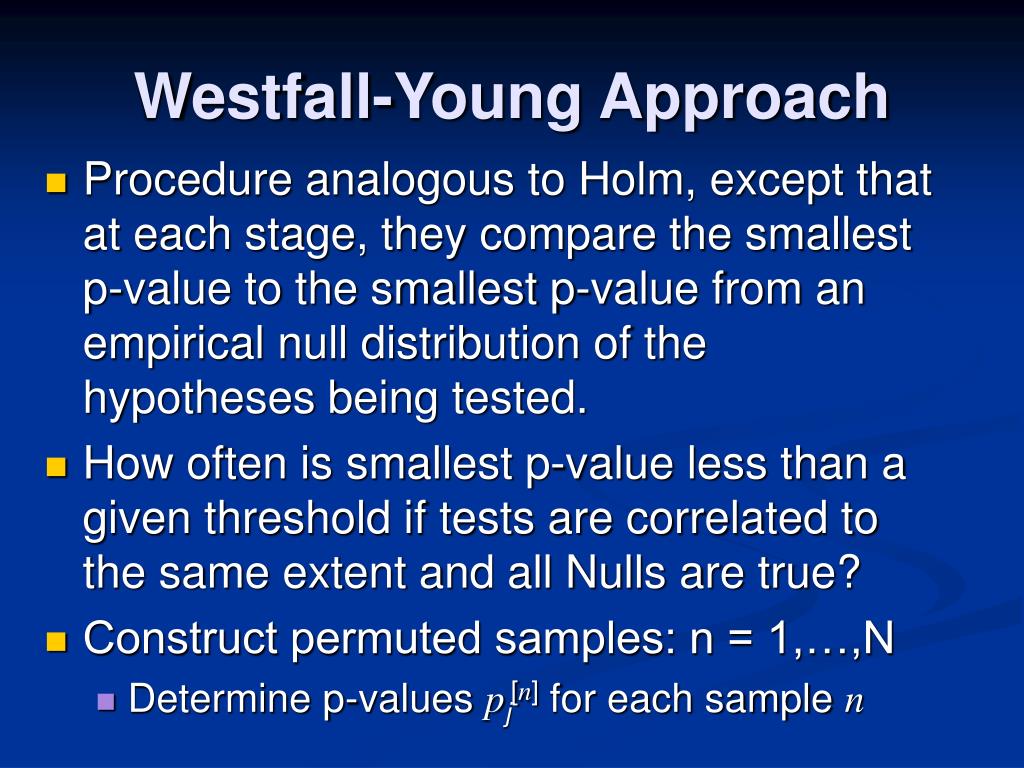 Westfall-Young Approach

Procedure analogous to Holm, except that at each stage, they compare the smallest p-value to the smallest p-value from an empirical null distribution of the hypotheses being tested.

How often is smallest p-value less than a given threshold if tests are correlated to the same extent and all Nulls are true?

Construct permuted samples: n = 1,…,N

Determine p-values $p_j^{[n]}$ for each sample $n$